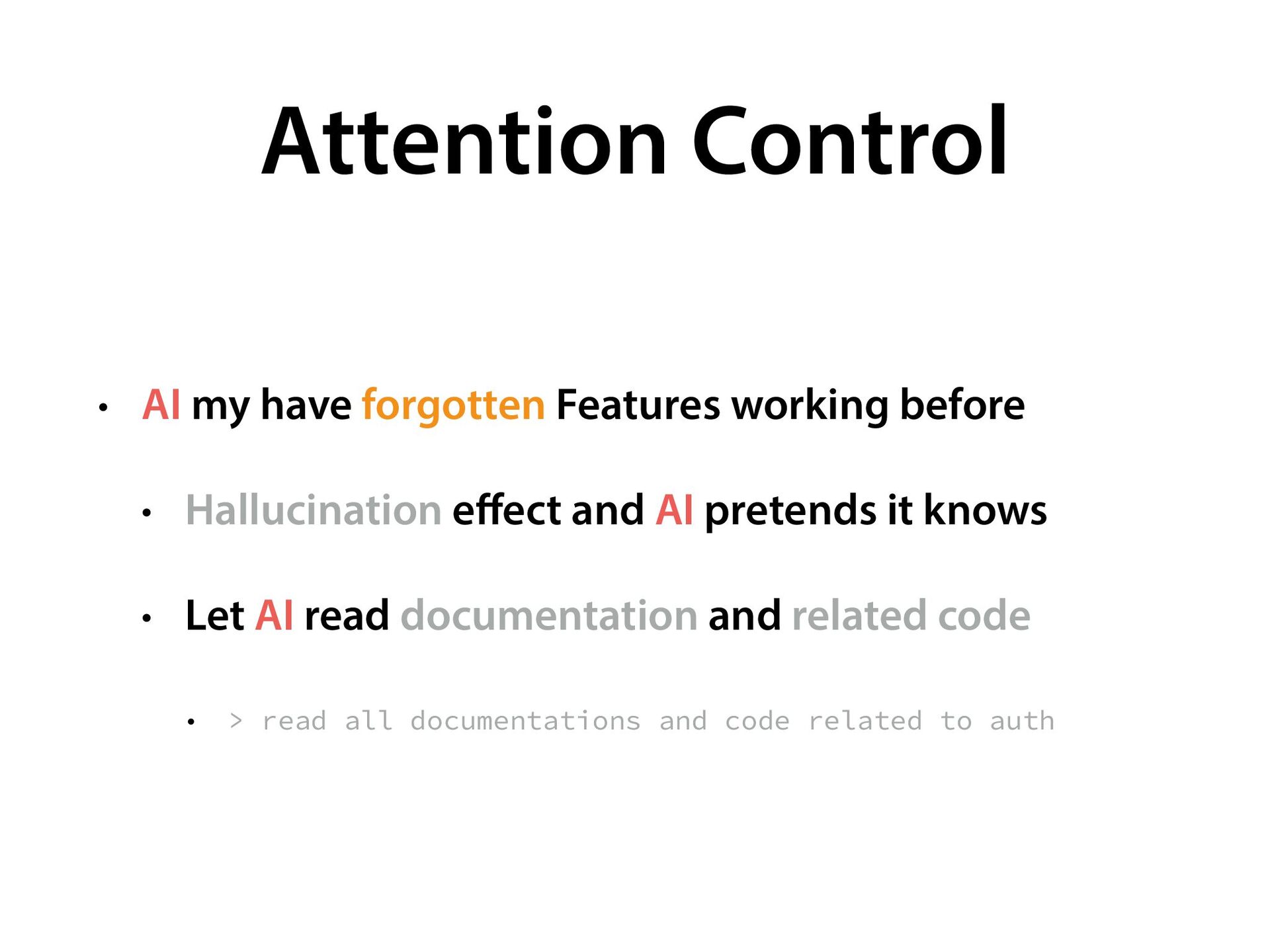 Attention Control

• AI my have forgotten Features working before

• Hallucination effect and AI pretends it knows

• Let AI read documentation and related code

• > read all documentations and code related to auth